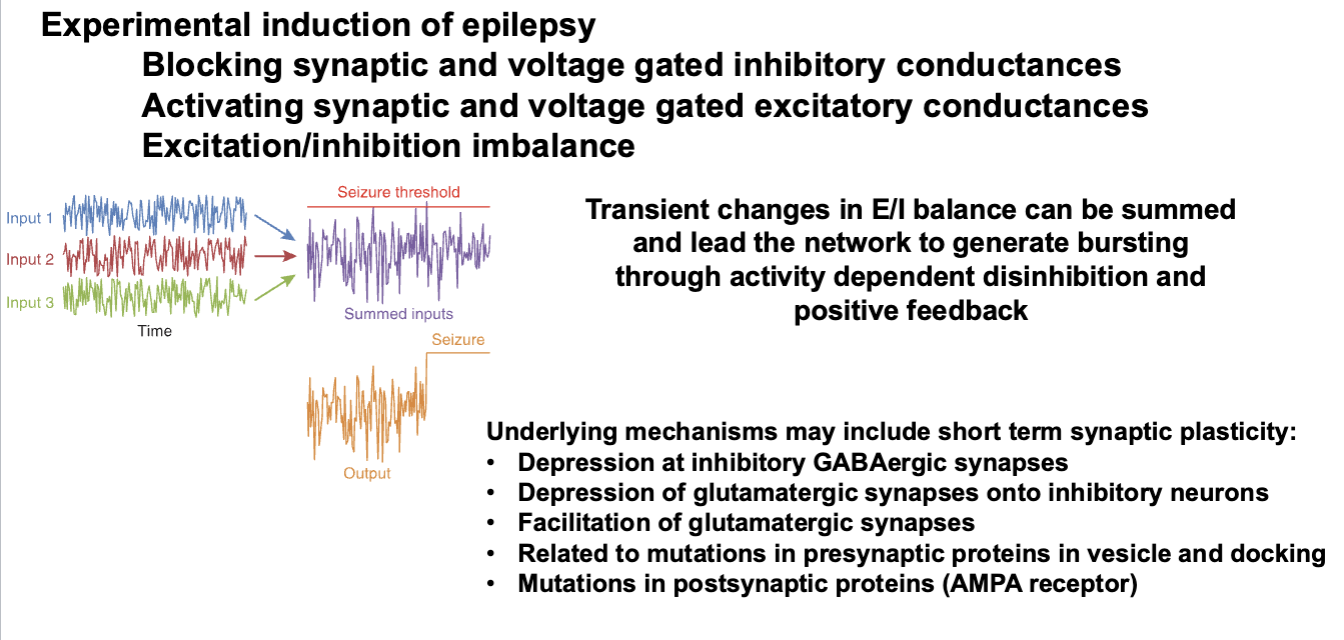 Experimental induction of epilepsy

Blocking synaptic and voltage gated inhibitory conductances

Activating synaptic and voltage gated excitatory conductances

Excitation/inhibition imbalance

Input 1
Input 2
Input 3
Time

Seizure threshold
Summed inputs

Seizure
Output

Transient changes in E/I balance can be summed and lead the network to generate bursting through activity dependent disinhibition and positive feedback

Underlying mechanisms may include short term synaptic plasticity:
• Depression at inhibitory GABAergic synapses
• Depression of glutamatergic synapses onto inhibitory neurons
• Facilitation of glutamatergic synapses
• Related to mutations in presynaptic proteins in vesicle and docking
• Mutations in postsynaptic proteins (AMPA receptor)